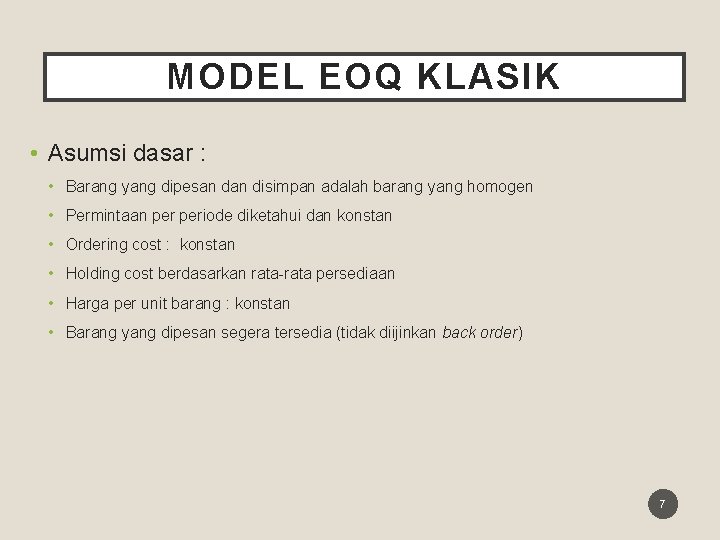 MODEL EOQ KLASIK

• Asumsi dasar :
 • Barang yang dipesan dan disimpan adalah barang yang homogen
 • Permintaan per periode diketahui dan konstan
 • Ordering cost : konstan
 • Holding cost berdasarkan rata-rata persediaan
 • Harga per unit barang : konstan
 • Barang yang dipesan segera tersedia (tidak diijinkan back order)

7